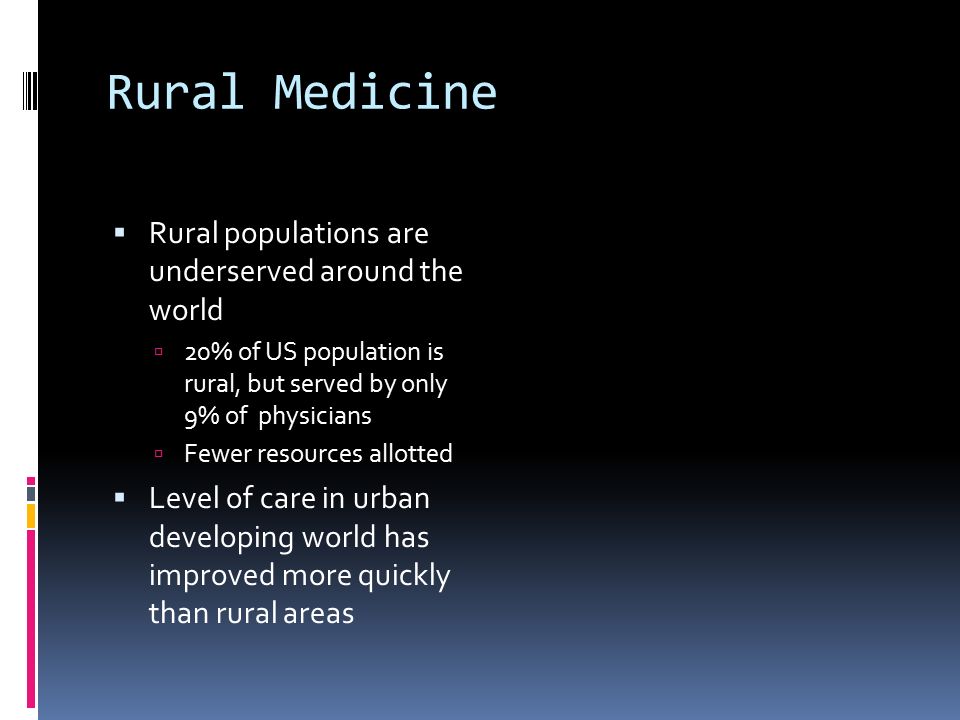 Rural Medicine

▪ Rural populations are underserved around the world

▫ 20% of US population is rural, but served by only 9% of physicians

▫ Fewer resources allotted

▪ Level of care in urban developing world has improved more quickly than rural areas